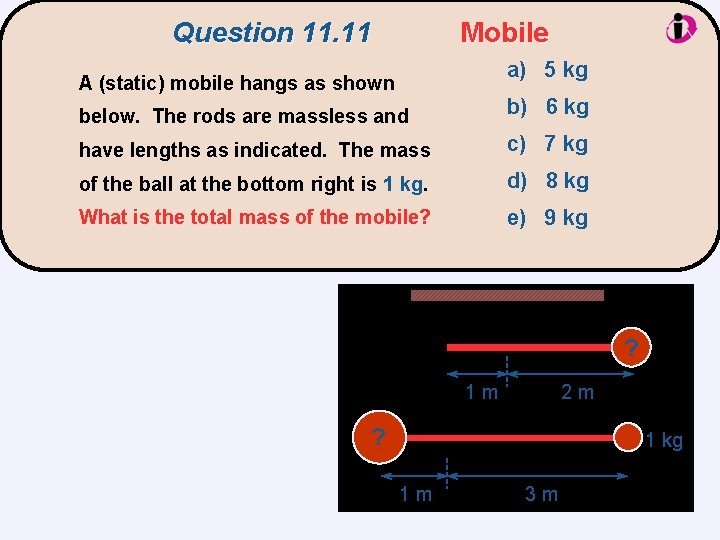 Question 11.11 Mobile

A (static) mobile hangs as shown below. The rods are massless and have lengths as indicated. The mass of the ball at the bottom right is 1 kg. What is the total mass of the mobile?

a) 5 kg
b) 6 kg
c) 7 kg
d) 8 kg
e) 9 kg

?
1 m
2 m
?
1 kg
1 m
3 m